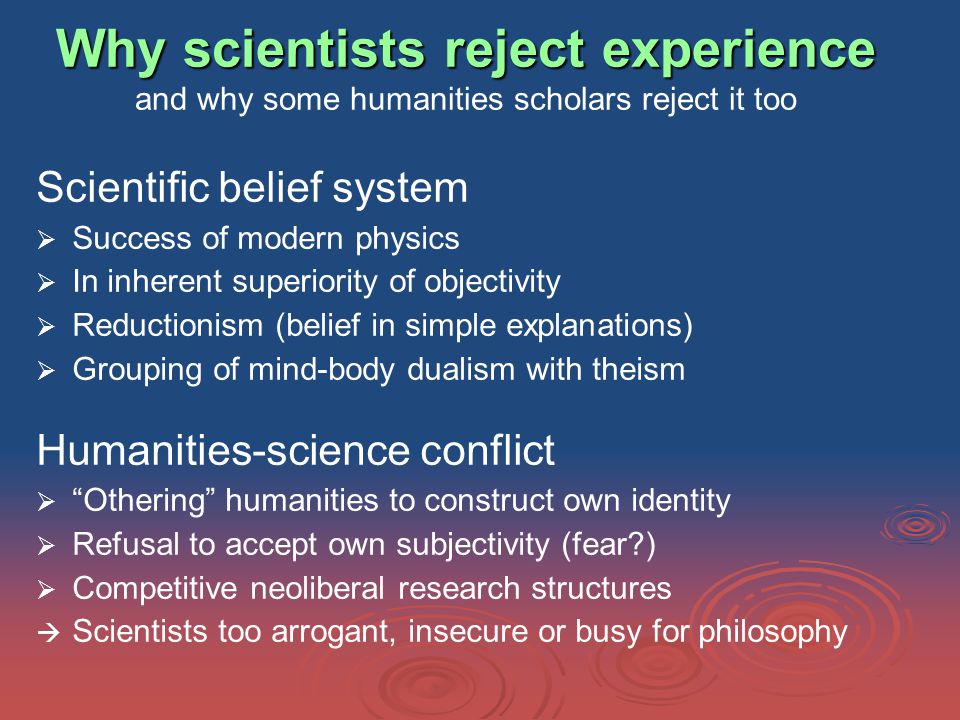 Why scientists reject experience
and why some humanities scholars reject it too

Scientific belief system
➢ Success of modern physics
➢ In inherent superiority of objectivity
➢ Reductionism (belief in simple explanations)
➢ Grouping of mind-body dualism with theism

Humanities-science conflict
➢ “Othering” humanities to construct own identity
➢ Refusal to accept own subjectivity (fear?)
➢ Competitive neoliberal research structures
→ Scientists too arrogant, insecure or busy for philosophy